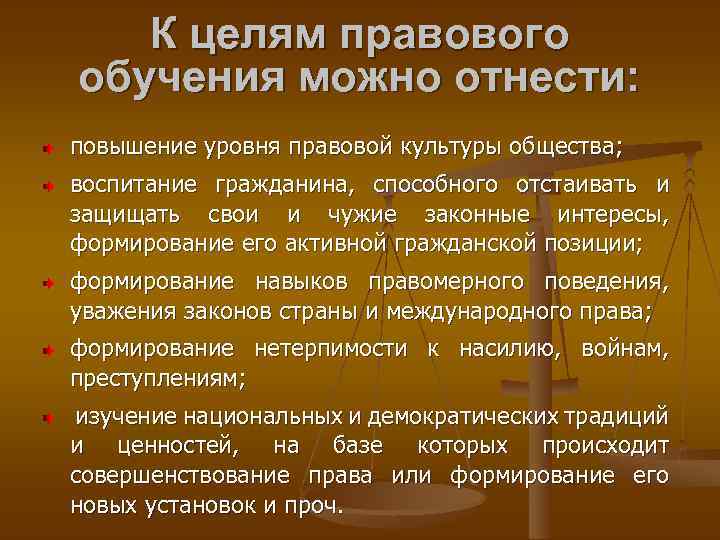 К целям правового обучения можно отнести:

повышение уровня правовой культуры общества;

воспитание гражданина, способного отстаивать и защищать свои и чужие законные интересы, формирование его активной гражданской позиции;

формирование навыков правомерного поведения, уважения законов страны и международного права;

формирование нетерпимости к насилию, войнам, преступлениям;

изучение национальных и демократических традиций и ценностей, на базе которых происходит совершенствование права или формирование его новых установок и проч.